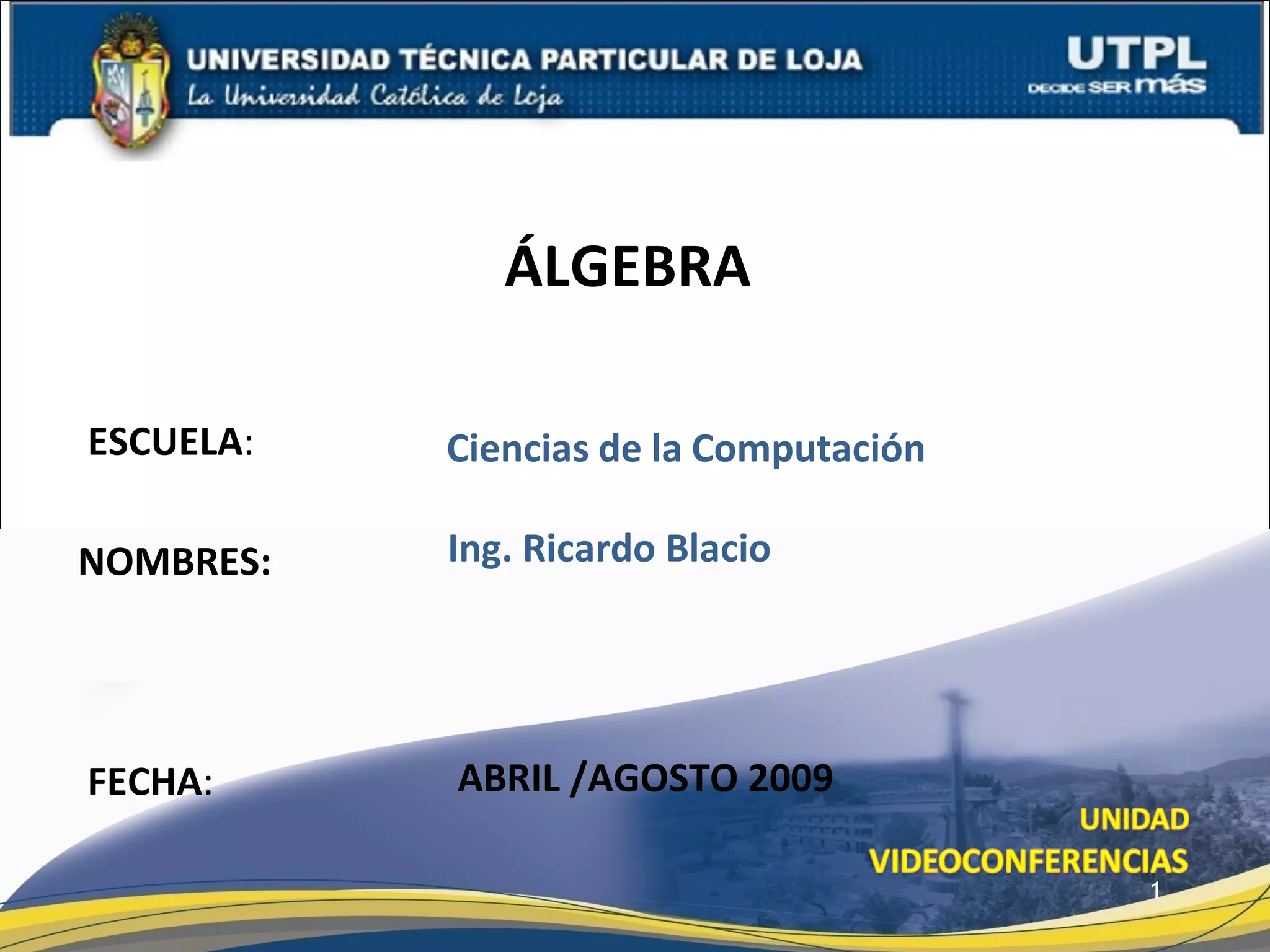 UNIVERSIDAD TÉCNICA PARTICULAR DE LOJA
La Universidad Católica de Loja

UTPL
DECIDE SER más

ÁLGEBRA

ESCUELA: Ciencias de la Computación

NOMBRES: Ing. Ricardo Blacio

FECHA: ABRIL /AGOSTO 2009

UNIDAD
VIDEOCONFERENCIAS

1